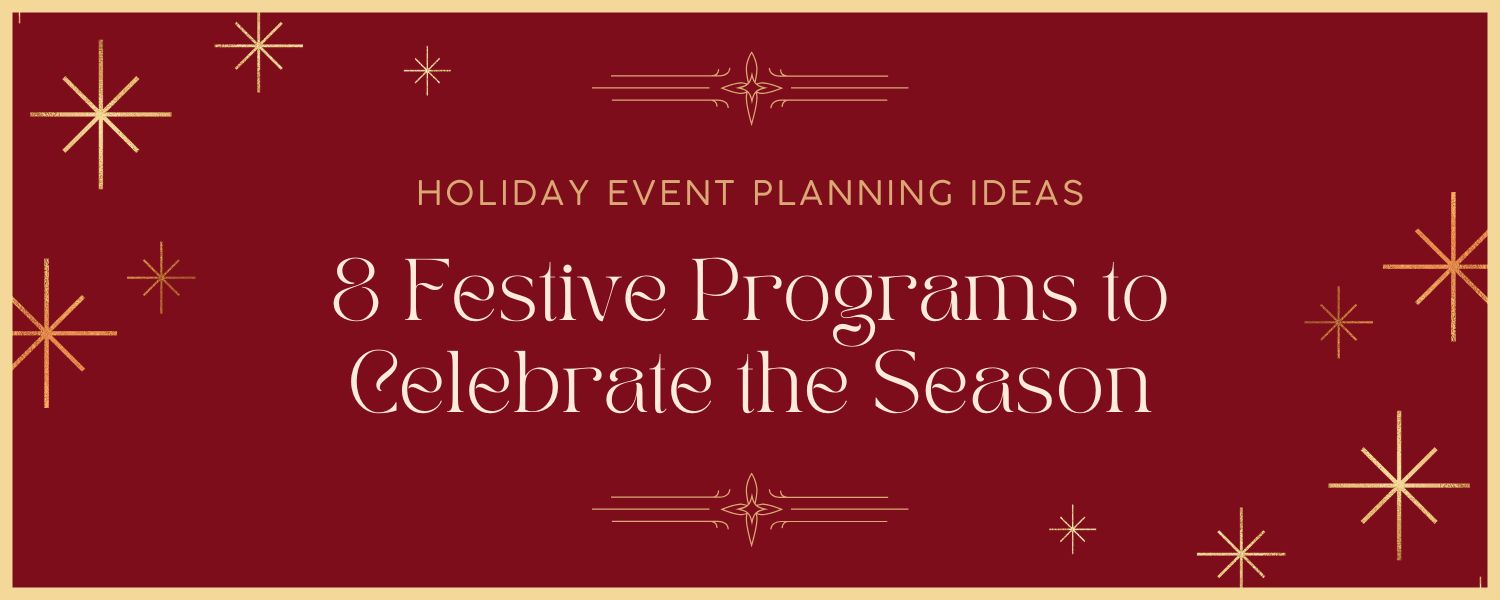 HOLIDAY EVENT PLANNING IDEAS

8 Festive Programs to Celebrate the Season